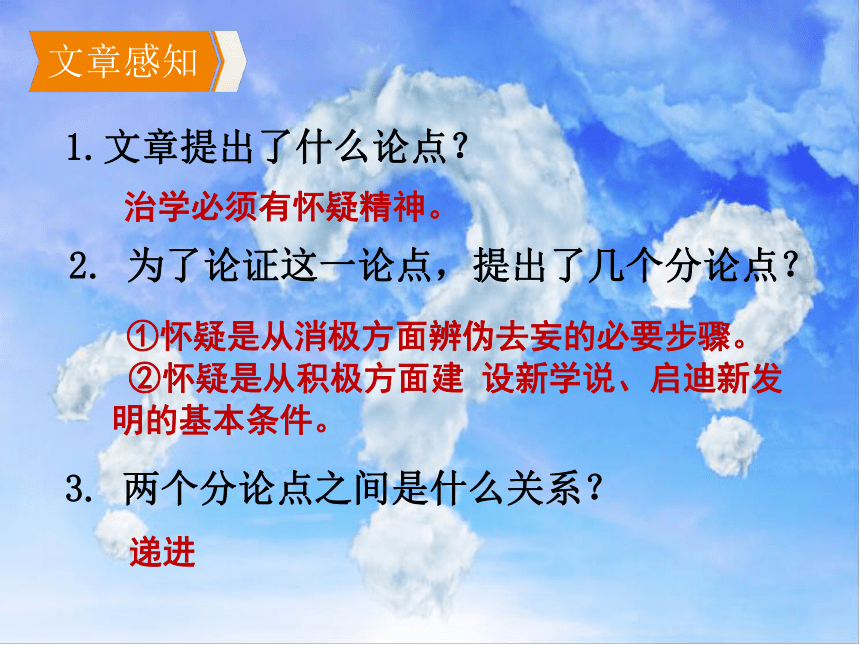 文章感知

1. 文章提出了什么论点？

治学必须有怀疑精神。

2. 为了论证这一论点，提出了几个分论点？

①怀疑是从消极方面辨伪去妄的必要步骤。
②怀疑是从积极方面建 设新学说、启迪新发明的基本条件。

3. 两个分论点之间是什么关系？

递进